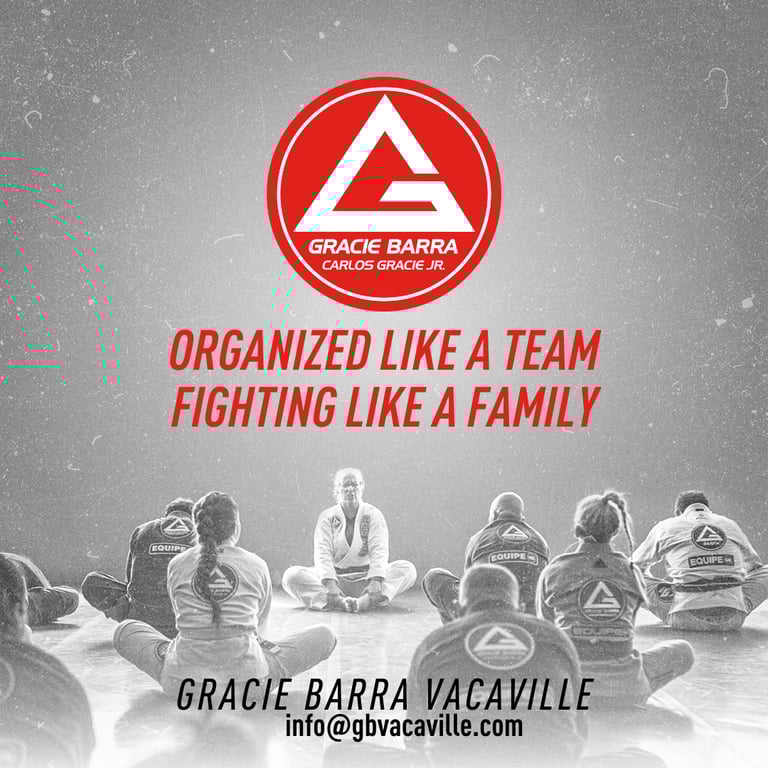 GRACIE BARRA
CARLOS GRACIE JR.

ORGANIZED LIKE A TEAM
FIGHTING LIKE A FAMILY

EQUIPE

EQUIPE

EQUIPE

EQUIPE

GRACIE BARRA VACAVILLE
info@gbvacaville.com